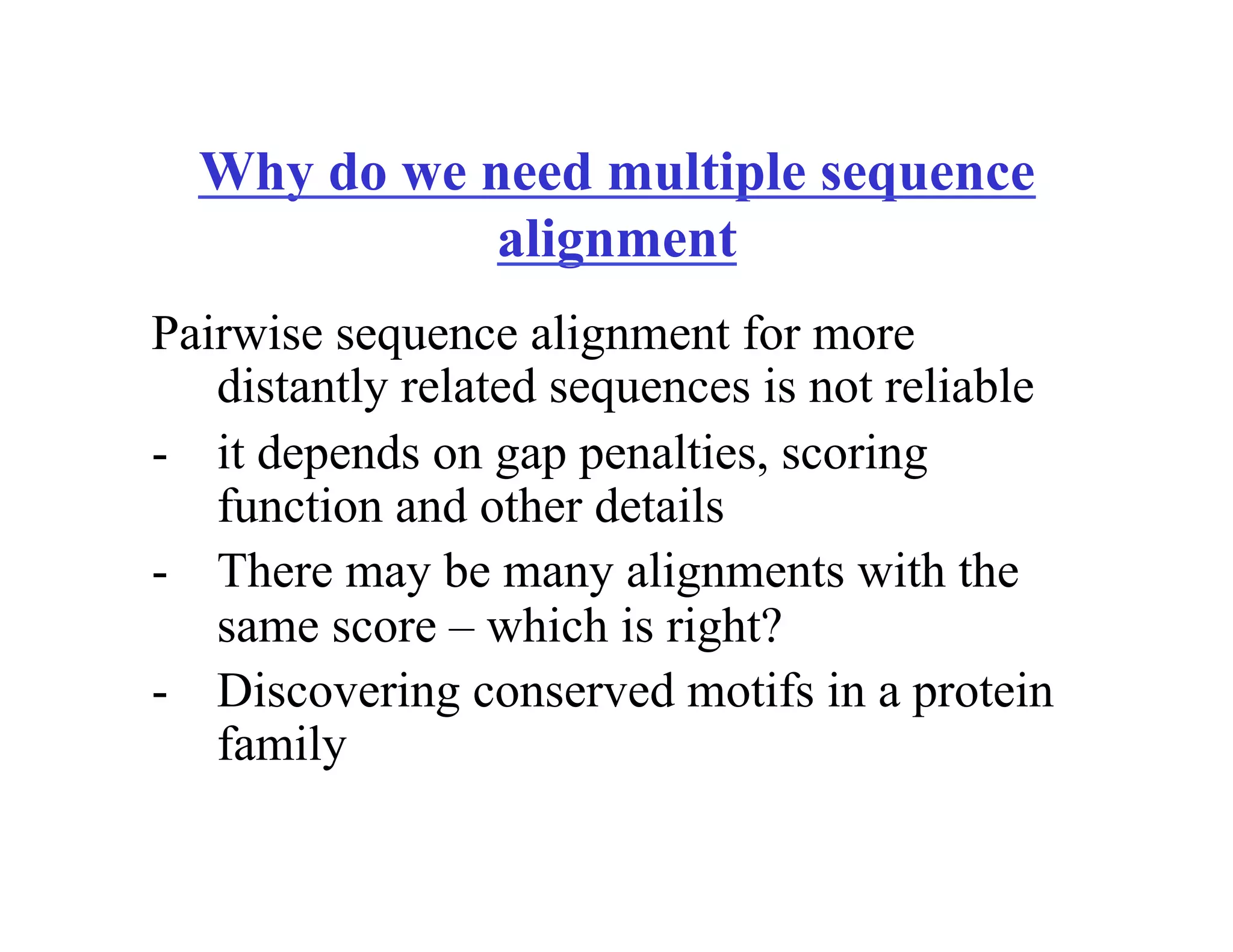 Why do we need multiple sequence alignment

Pairwise sequence alignment for more distantly related sequences is not reliable

- it depends on gap penalties, scoring function and other details

- There may be many alignments with the same score – which is right?

- Discovering conserved motifs in a protein family